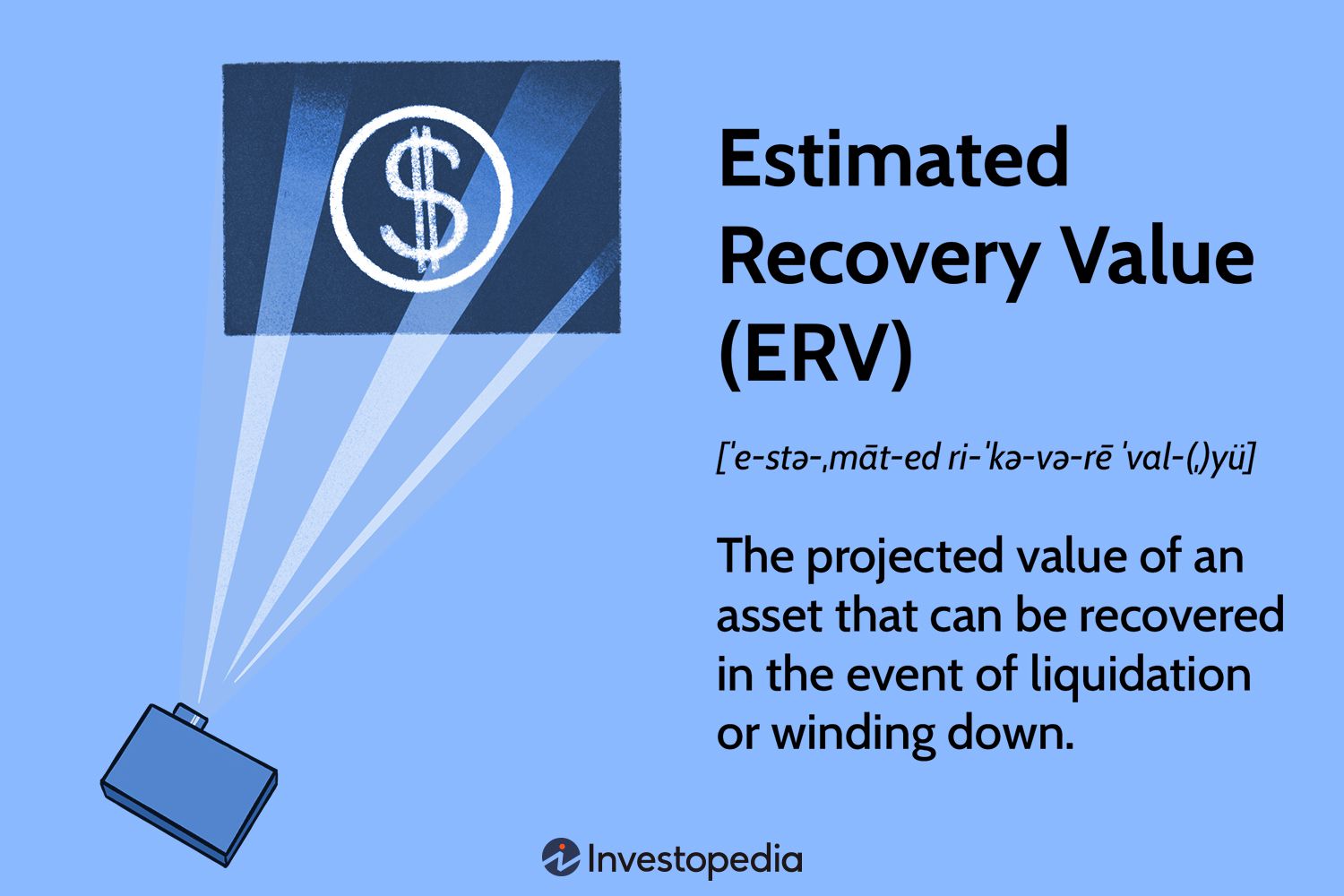 $

Estimated Recovery Value (ERV)

[ˈe-stə-ˌmāt-ed ri-ˈkə-və-rē ˈval-(ˌ)yü]

The projected value of an asset that can be recovered in the event of liquidation or winding down.

Investopedia